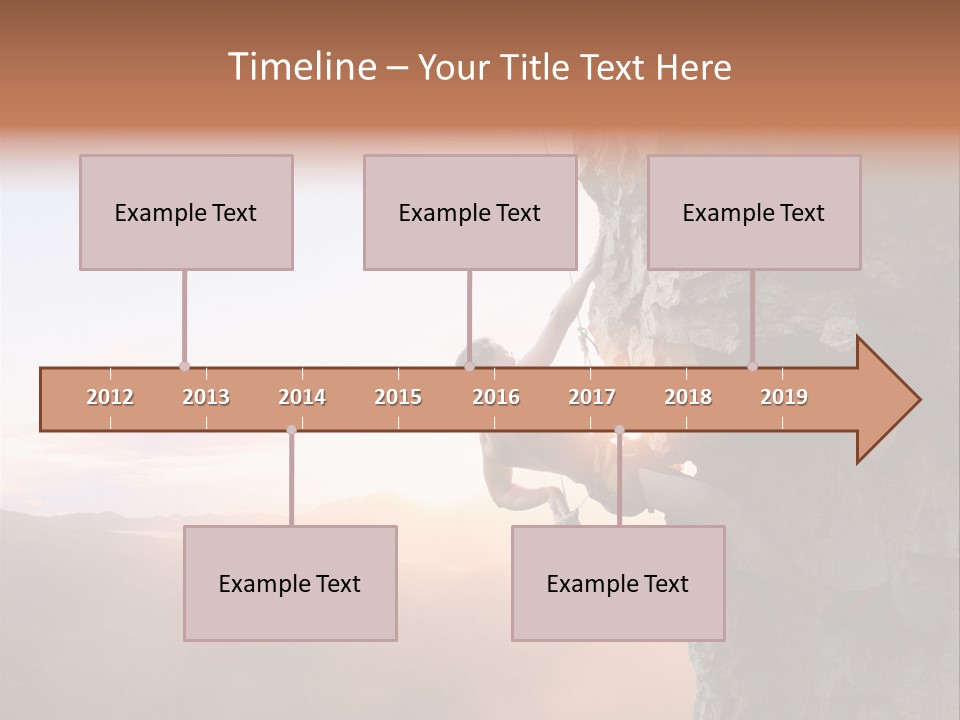 Timeline – Your Title Text Here

Example Text

Example Text

Example Text

2012 2013 2014 2015 2016 2017 2018 2019

Example Text

Example Text